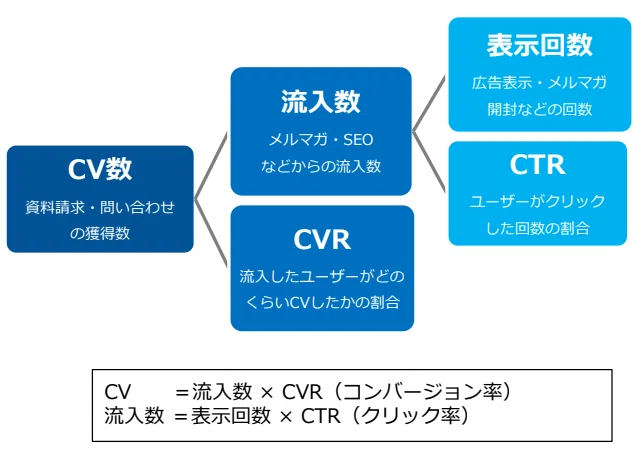 CV数
資料請求・問い合わせの獲得数

流入数
メルマガ・SEOなどからの流入数

CVR
流入したユーザーがどのくらいCVしたかの割合

表示回数
広告表示・メルマガ開封などの回数

CTR
ユーザーがクリックした回数の割合

CV　　＝流入数 × CVR（コンバージョン率）
流入数 ＝表示回数 × CTR（クリック率）